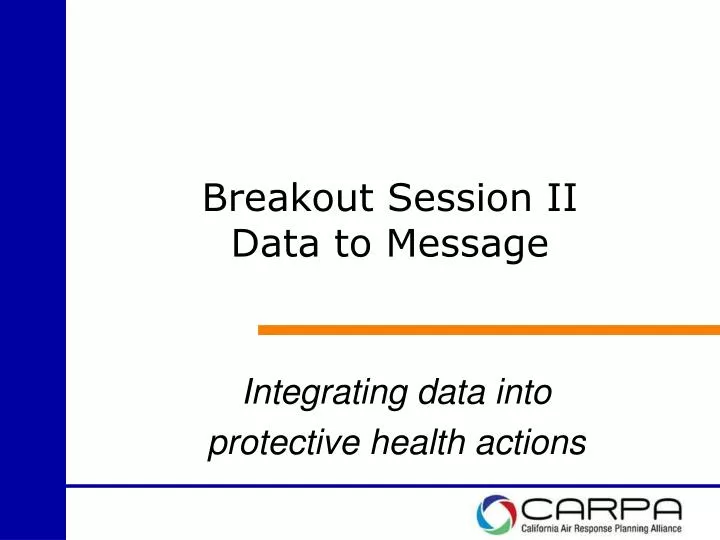 Breakout Session II
Data to Message

Integrating data into protective health actions

CARPA
California Air Response Planning Alliance